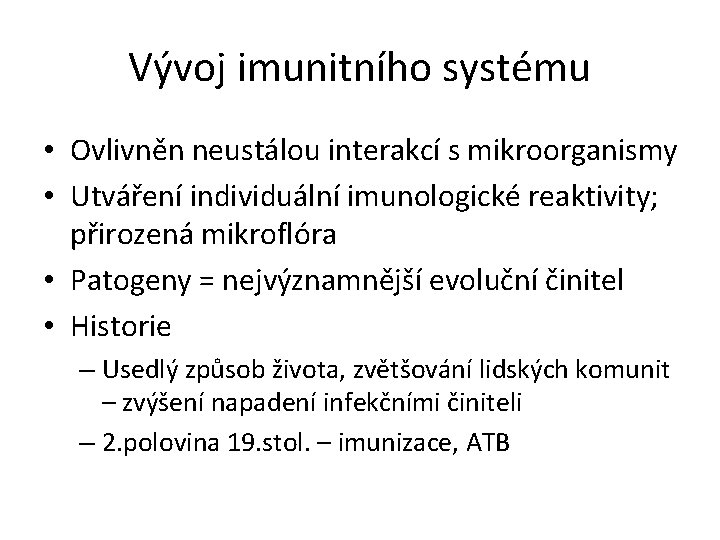 Vývoj imunitního systému

• Ovlivněn neustálou interakcí s mikroorganismy
• Utváření individuální imunologické reaktivity; přirozená mikroflóra
• Patogeny = nejvýznamnější evoluční činitel
• Historie
– Usedlý způsob života, zvětšování lidských komunit – zvýšení napadení infekčními činiteli
– 2.polovina 19.stol. – imunizace, ATB